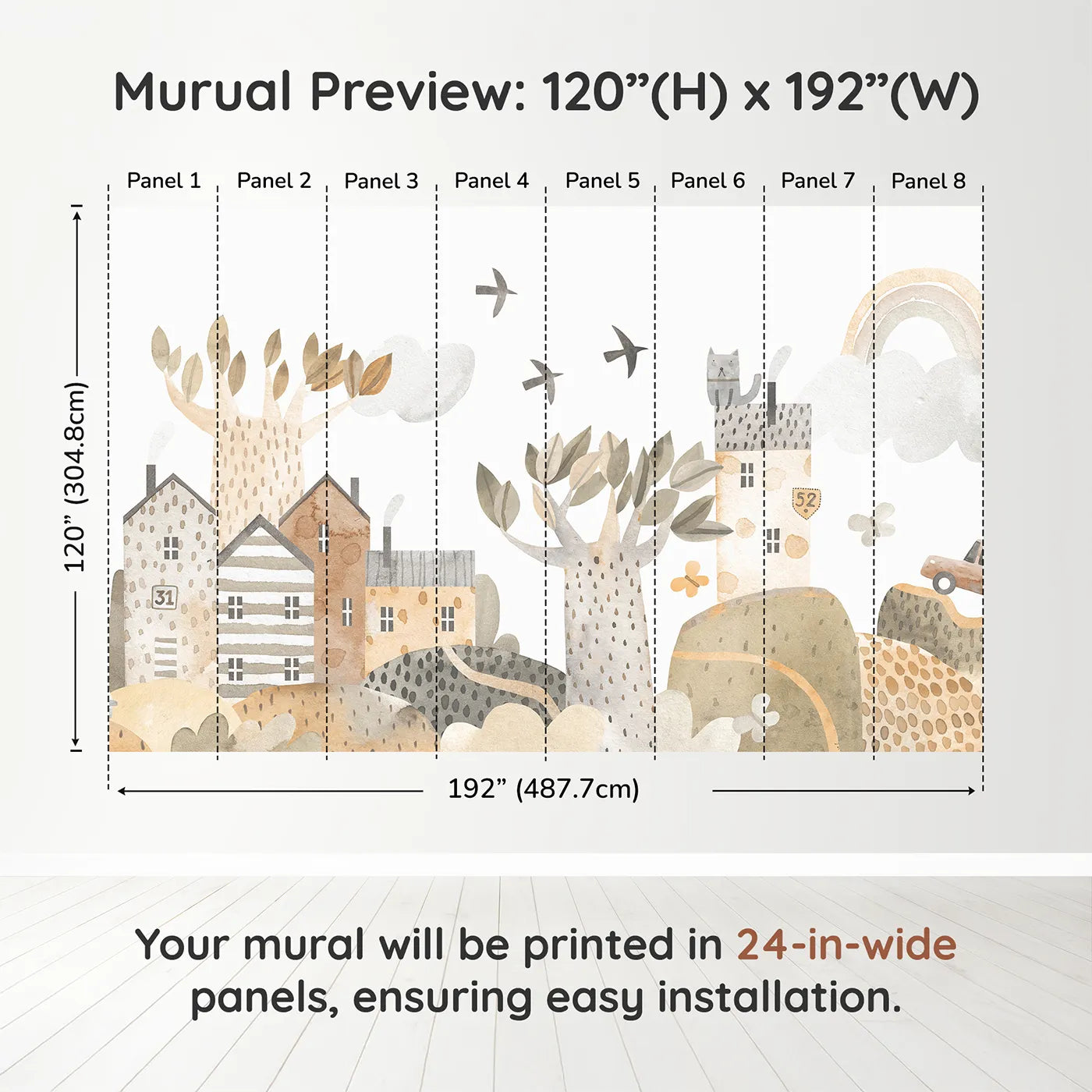 Murual Preview: 120”(H) x 192”(W)

Panel 1 Panel 2 Panel 3 Panel 4 Panel 5 Panel 6 Panel 7 Panel 8

120” (304.8cm)

31

52

192” (487.7cm)

Your mural will be printed in 24-in-wide panels, ensuring easy installation.